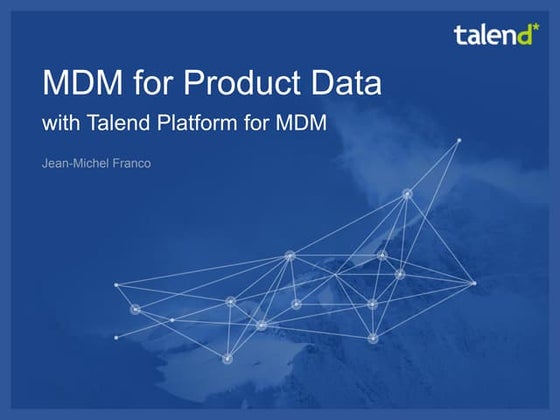 talend*

MDM for Product Data

with Talend Platform for MDM

Jean-Michel Franco